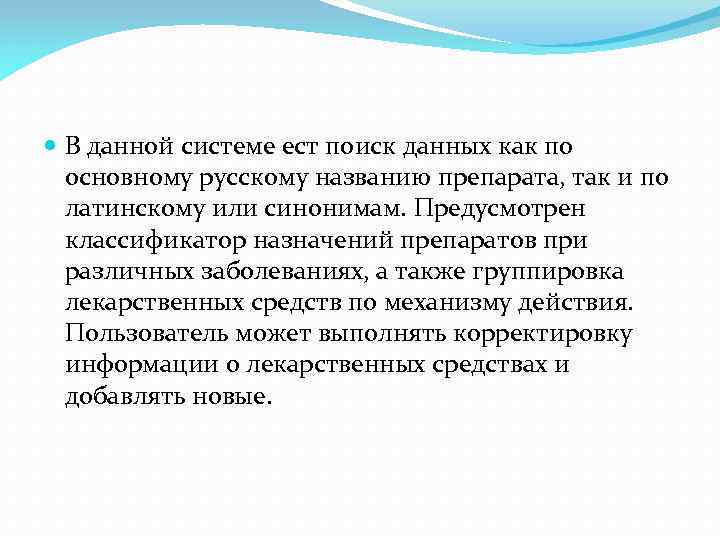 В данной системе ест поиск данных как по основному русскому названию препарата, так и по латинскому или синонимам. Предусмотрен классификатор назначений препаратов при различных заболеваниях, а также группировка лекарственных средств по механизму действия. Пользователь может выполнять корректировку информации о лекарственных средствах и добавлять новые.